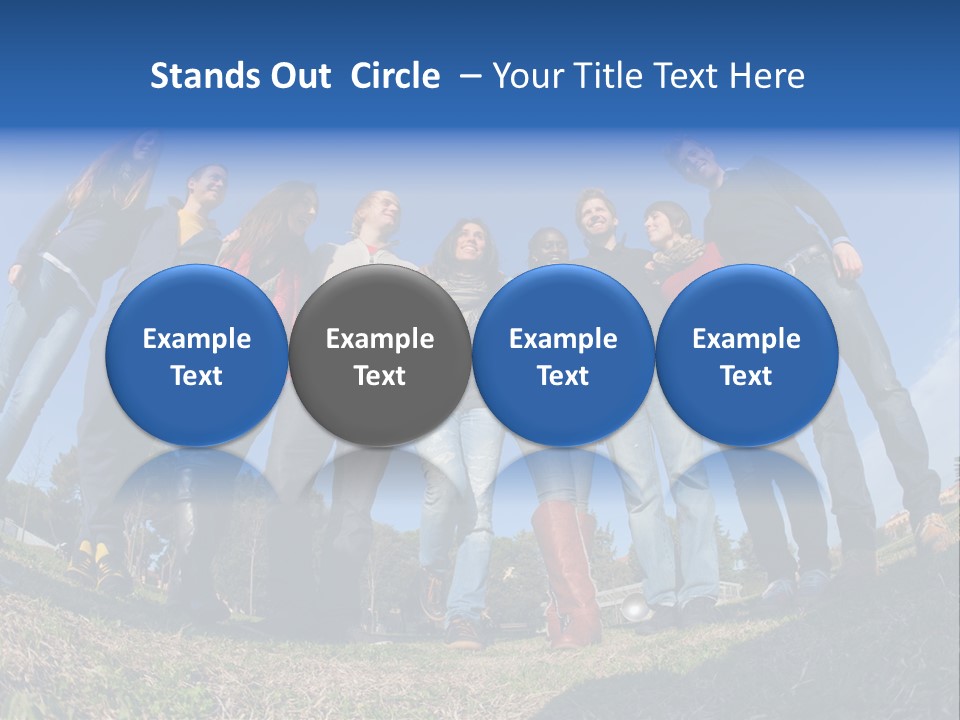 Stands Out Circle – Your Title Text Here

Example Text

Example Text

Example Text

Example Text